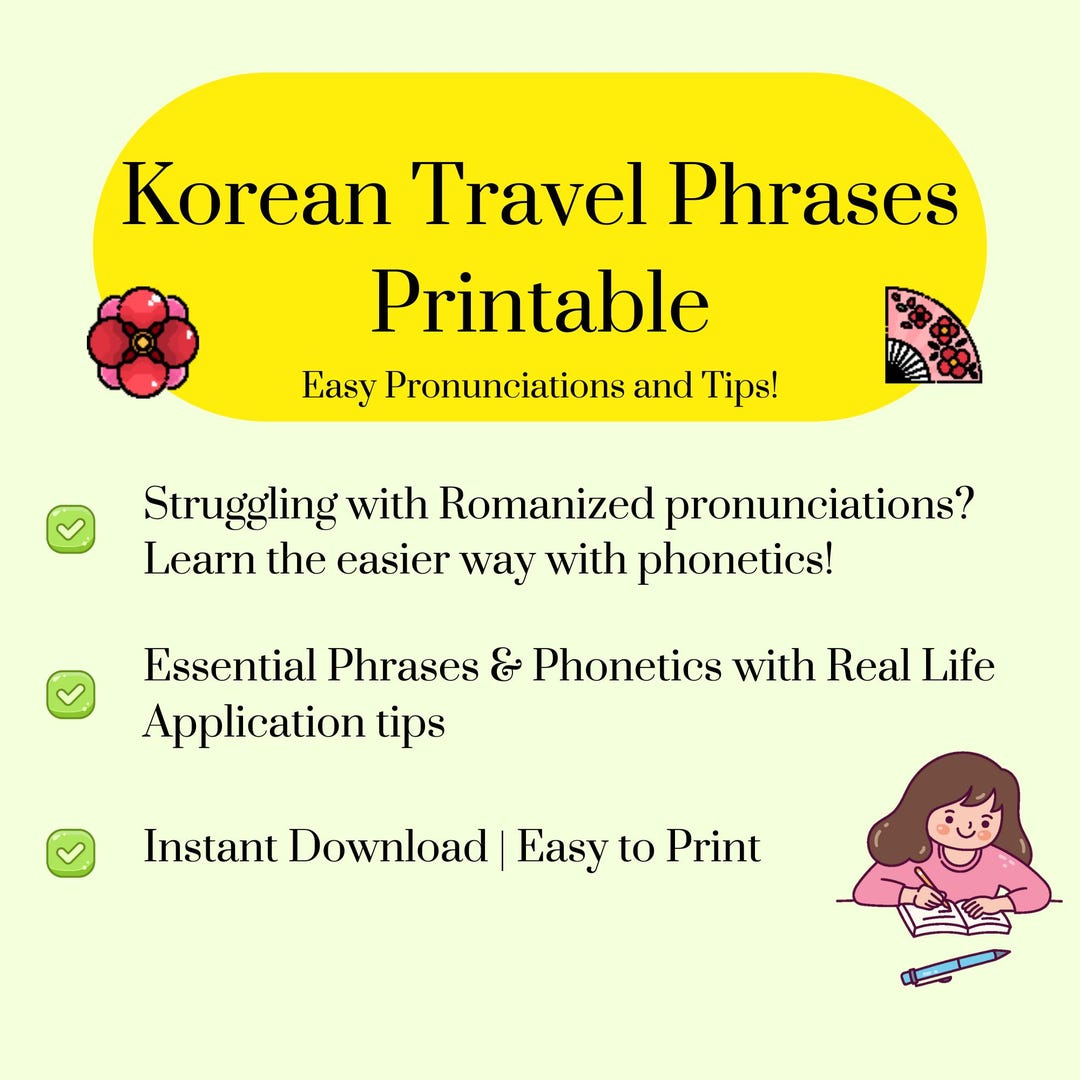 Korean Travel Phrases Printable

Easy Pronunciations and Tips!

Struggling with Romanized pronunciations? Learn the easier way with phonetics!

Essential Phrases & Phonetics with Real Life Application tips

Instant Download | Easy to Print